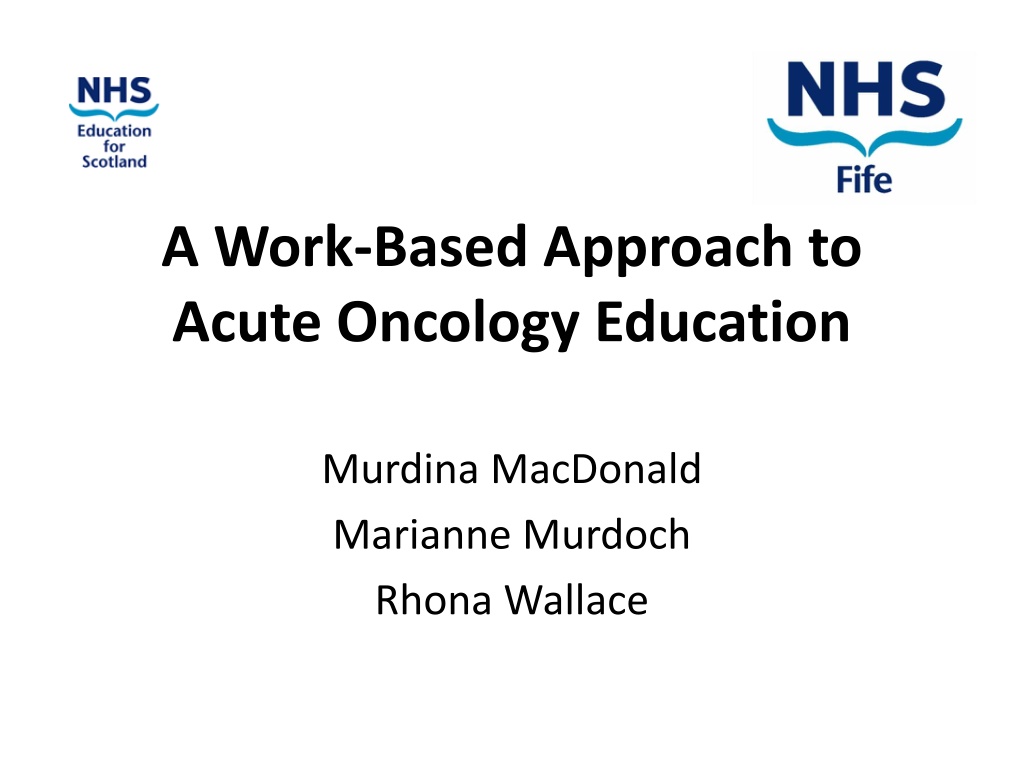 NHS
Education for Scotland

NHS
Fife

A Work-Based Approach to Acute Oncology Education

Murdina MacDonald
Marianne Murdoch
Rhona Wallace